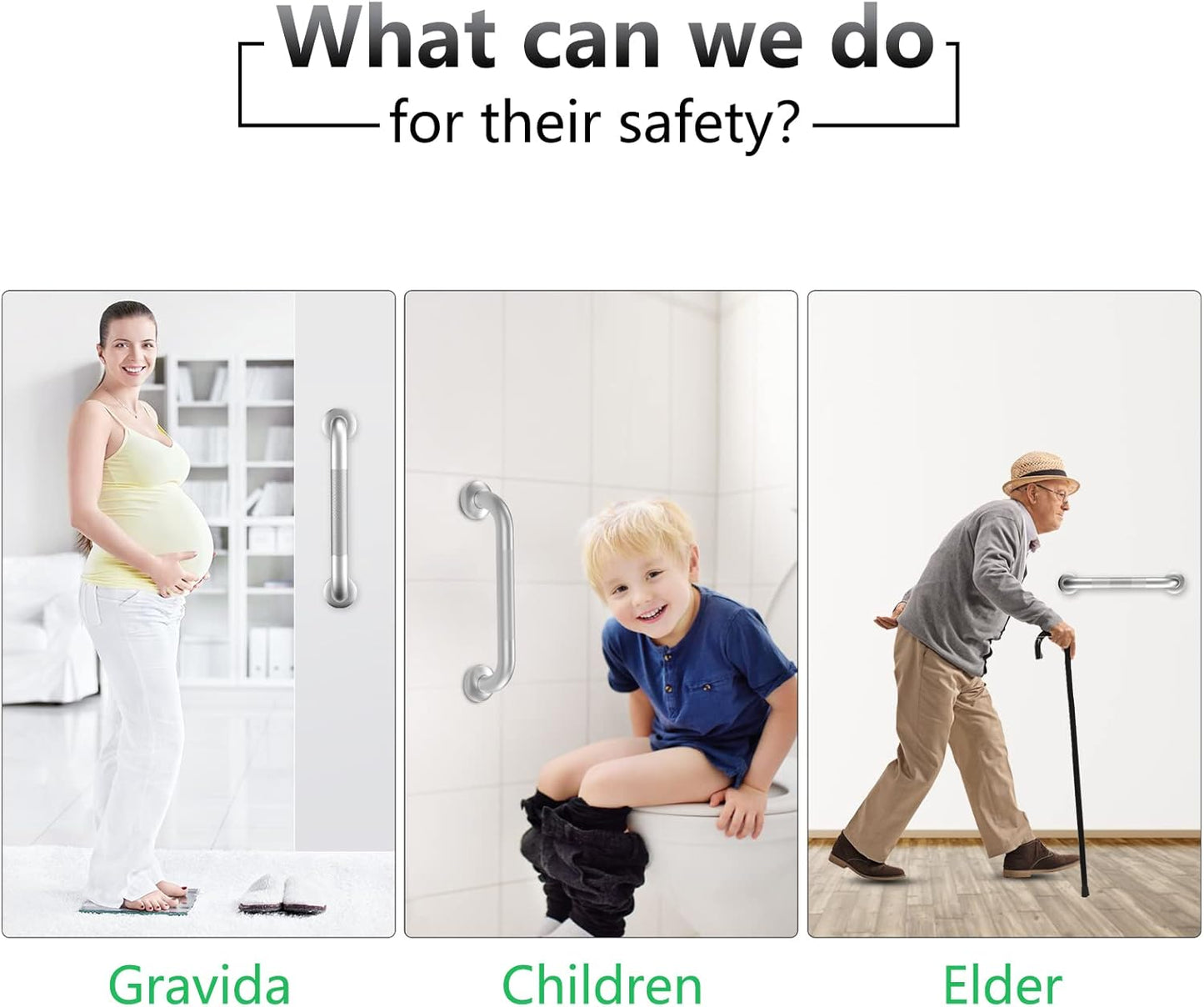 What can we do
for their safety?

Gravida

Children

Elder